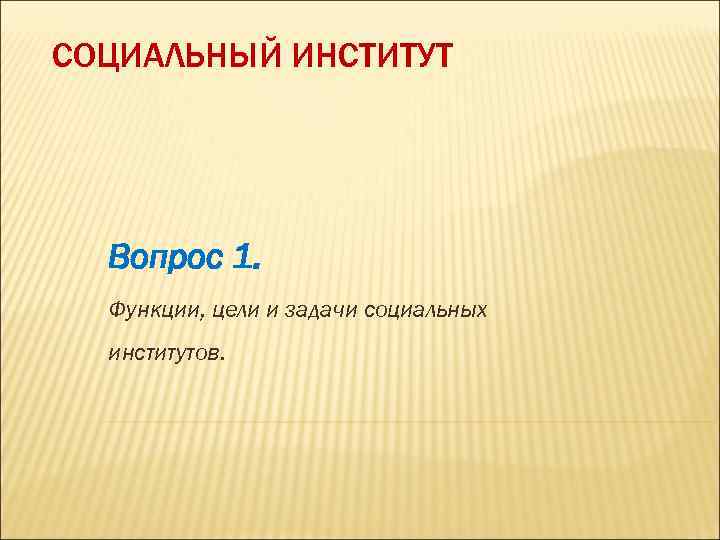 СОЦИАЛЬНЫЙ ИНСТИТУТ

Вопрос 1.

Функции, цели и задачи социальных институтов.